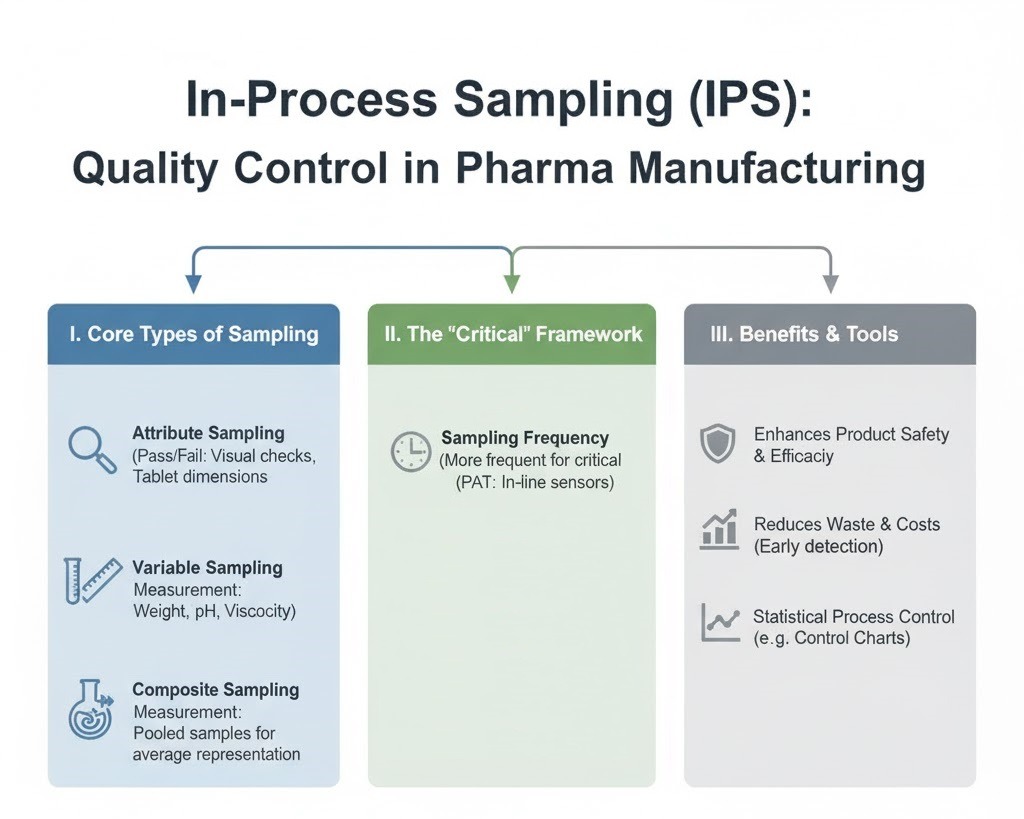 In-Process Sampling (IPS):
Quality Control in Pharma Manufacturing

I. Core Types of Sampling

Attribute Sampling
(Pass/Fail: Visual checks, Tablet dimensions

Variable Sampling
Measurement:
Weight, pH, Viscocity)

Composite Sampling
Measurement:
Pooled samples for average representation

II. The "Critical" Framework

Sampling Frequency
(More frequent for critical
(PAT: In-line sensors)

III. Benefits & Tools

Enhances Product Safety & Efficaciy

Reduces Waste & Costs (Early detection)

Statistical Process Control (e.g. Control Charts)